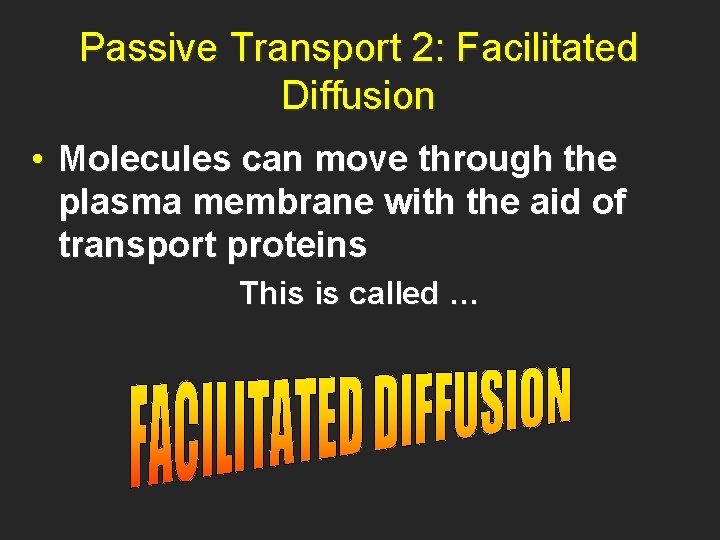 Passive Transport 2: Facilitated Diffusion

• Molecules can move through the plasma membrane with the aid of transport proteins

This is called …

FACILITATED DIFFUSION